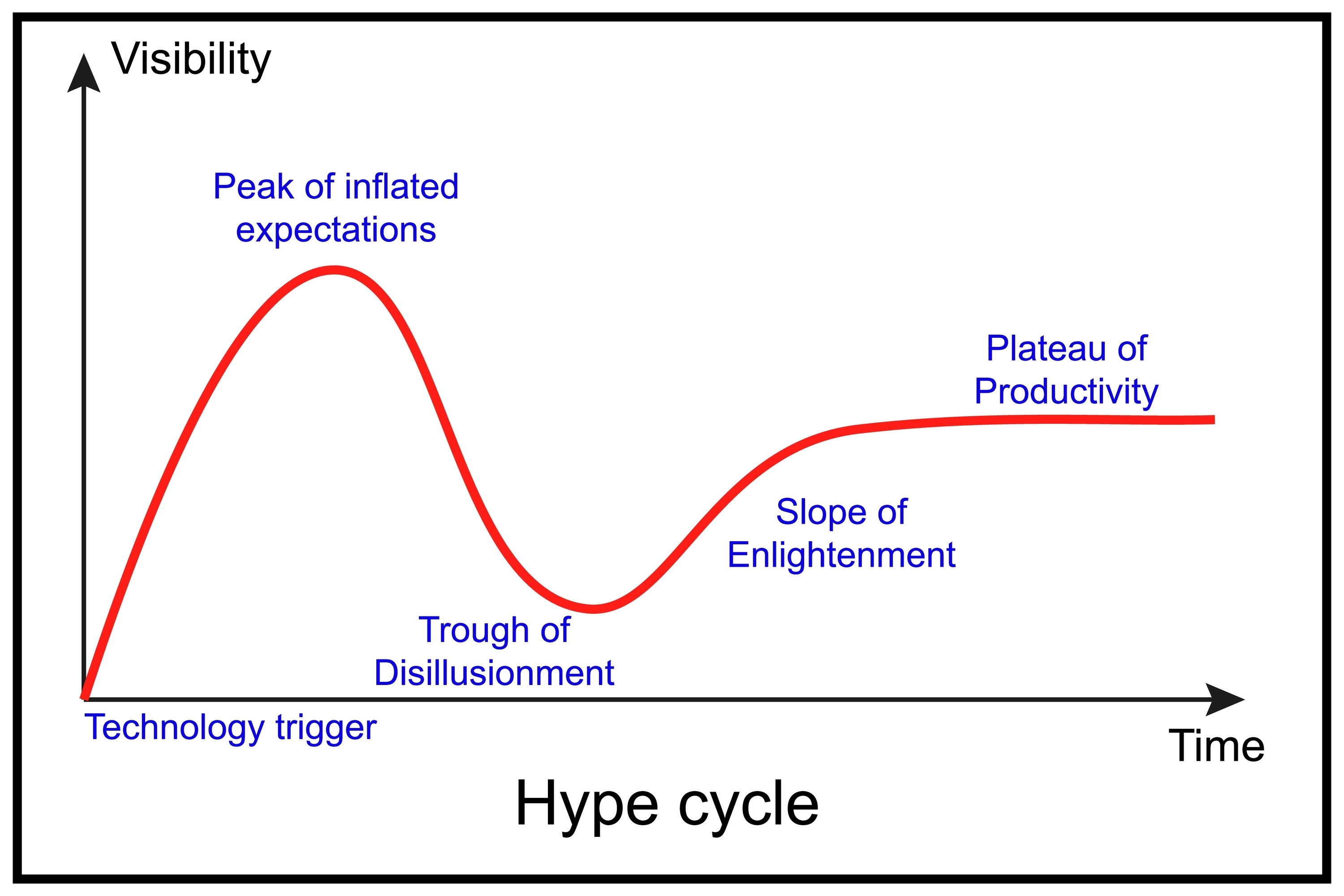 Visibility

Peak of inflated expectations

Plateau of Productivity

Slope of Enlightenment

Trough of Disillusionment

Technology trigger

Time

Hype cycle